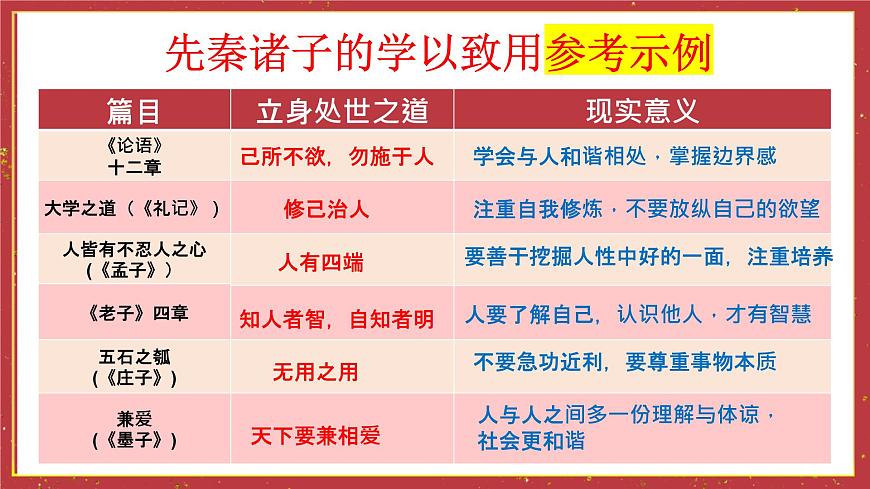 先秦诸子的学以致用参考示例

| 篇目 | 立身处世之道 | 现实意义 |
|---|---|---|
| 《论语》十二章 | 己所不欲，勿施于人 | 学会与人和谐相处，掌握边界感 |
| 大学之道（《礼记》） | 修己治人 | 注重自我修炼，不要放纵自己的欲望 |
| 人皆有不忍人之心（《孟子》） | 人有四端 | 要善于挖掘人性中好的一面，注重培养 |
| 《老子》四章 | 知人者智，自知者明 | 人要了解自己，认识他人，才有智慧 |
| 五石之瓠（《庄子》） | 无用之用 | 不要急功近利，要尊重事物本质 |
| 兼爱（《墨子》） | 天下要兼相爱 | 人与人之间多一份理解与体谅，社会更和谐 |